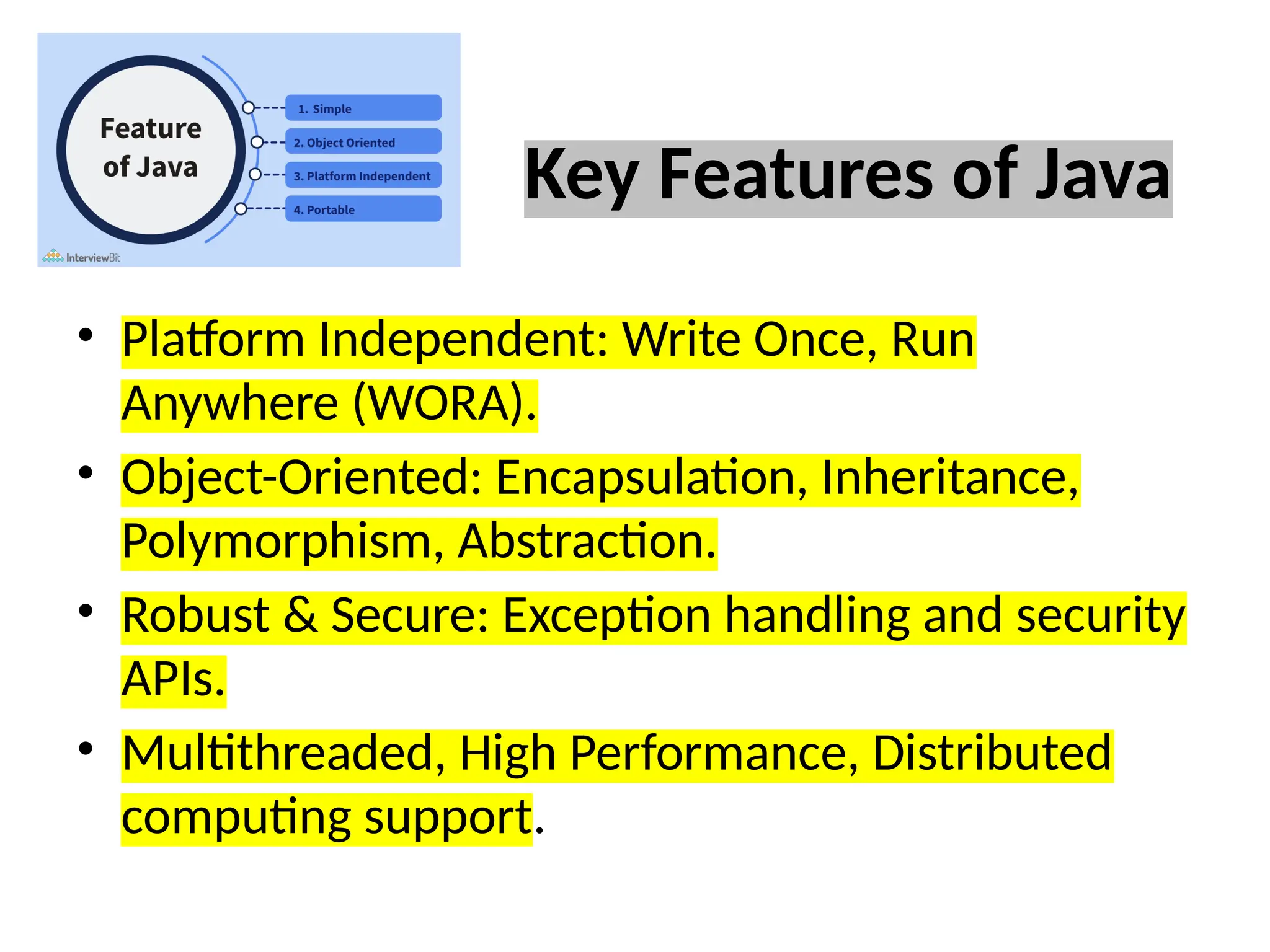 Feature of Java

1. Simple
2. Object Oriented
3. Platform Independent
4. Portable

InterviewBit

Key Features of Java

• Platform Independent: Write Once, Run Anywhere (WORA).
• Object-Oriented: Encapsulation, Inheritance, Polymorphism, Abstraction.
• Robust & Secure: Exception handling and security APIs.
• Multithreaded, High Performance, Distributed computing support.